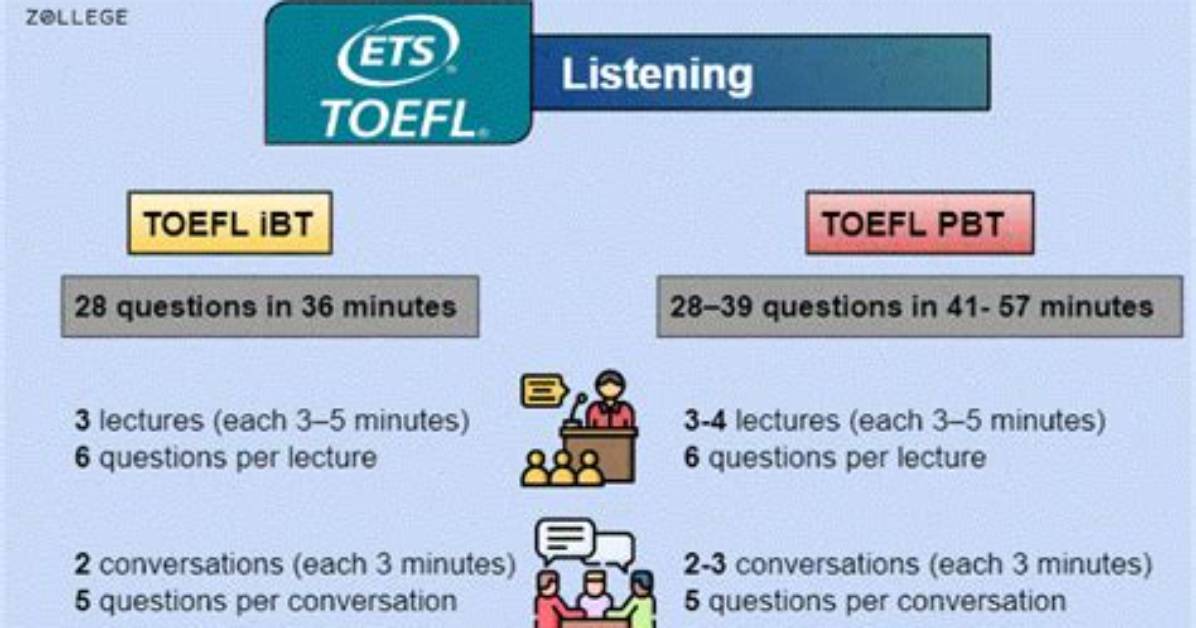 ZOLLEGE

ETS
TOEFL

Listening

TOEFL iBT

28 questions in 36 minutes

3 lectures (each 3–5 minutes)
6 questions per lecture

2 conversations (each 3 minutes)
5 questions per conversation

TOEFL PBT

28–39 questions in 41- 57 minutes

3-4 lectures (each 3–5 minutes)
6 questions per lecture

2-3 conversations (each 3 minutes)
5 questions per conversation